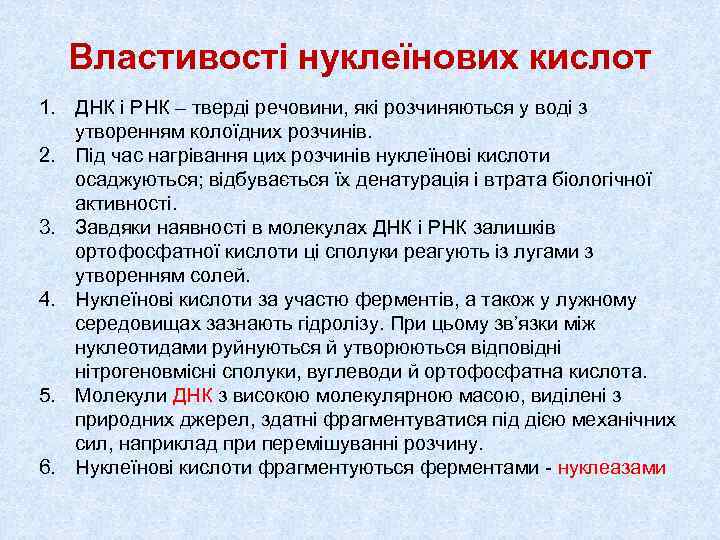 Властивості нуклеїнових кислот

1. ДНК і РНК – тверді речовини, які розчиняються у воді з утворенням колоїдних розчинів.
2. Під час нагрівання цих розчинів нуклеїнові кислоти осаджуються; відбувається їх денатурація і втрата біологічної активності.
3. Завдяки наявності в молекулах ДНК і РНК залишків ортофосфатної кислоти ці сполуки реагують із лугами з утворенням солей.
4. Нуклеїнові кислоти за участю ферментів, а також у лужному середовищах зазнають гідролізу. При цьому зв'язки між нуклеотидами руйнуються й утворюються відповідні нітрогеновмісні сполуки, вуглеводи й ортофосфатна кислота.
5. Молекули ДНК з високою молекулярною масою, виділені з природних джерел, здатні фрагментуватися під дією механічних сил, наприклад при перемішуванні розчину.
6. Нуклеїнові кислоти фрагментуються ферментами - нуклеазами